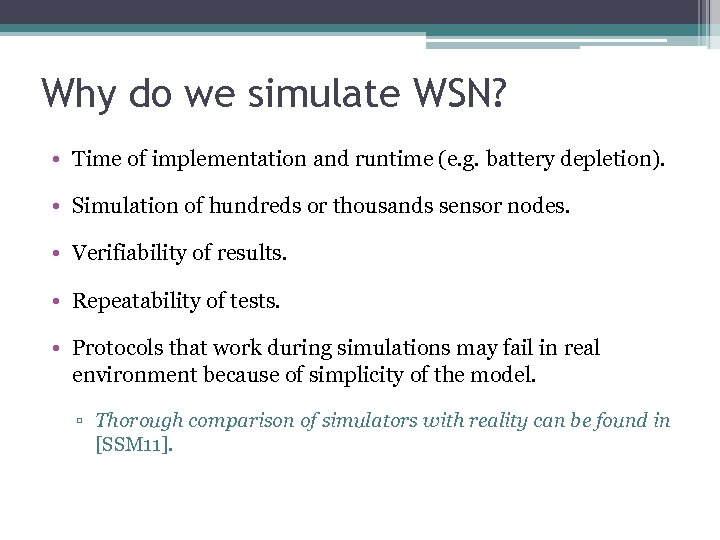 Why do we simulate WSN?

• Time of implementation and runtime (e.g. battery depletion).

• Simulation of hundreds or thousands sensor nodes.

• Verifiability of results.

• Repeatability of tests.

• Protocols that work during simulations may fail in real environment because of simplicity of the model.

▫ Thorough comparison of simulators with reality can be found in [SSM11].